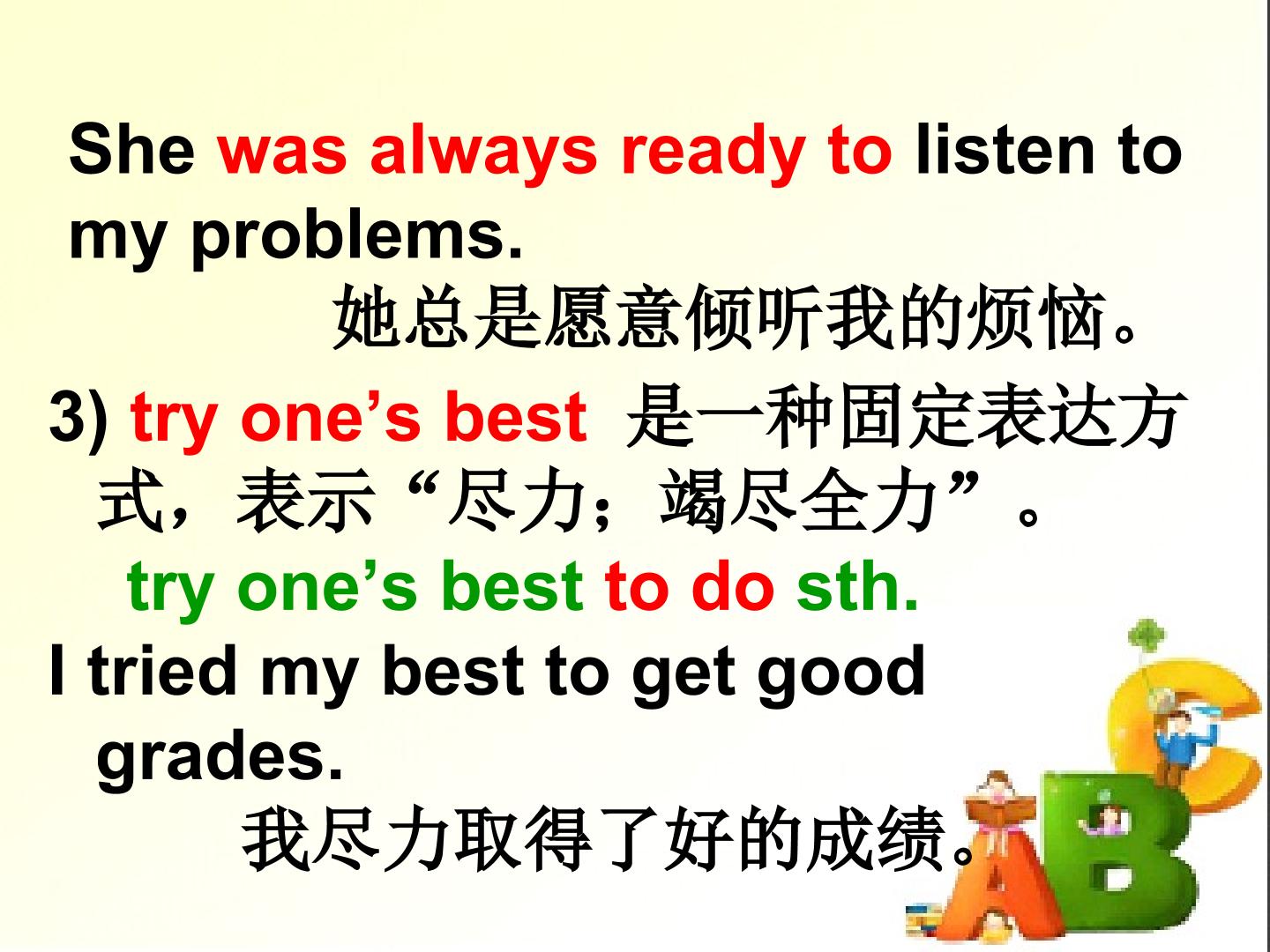 She was always ready to listen to my problems.

她总是愿意倾听我的烦恼。

3) try one's best 是一种固定表达方式，表示“尽力；竭尽全力”。

try one's best to do sth.

I tried my best to get good grades.

我尽力取得了好的成绩。